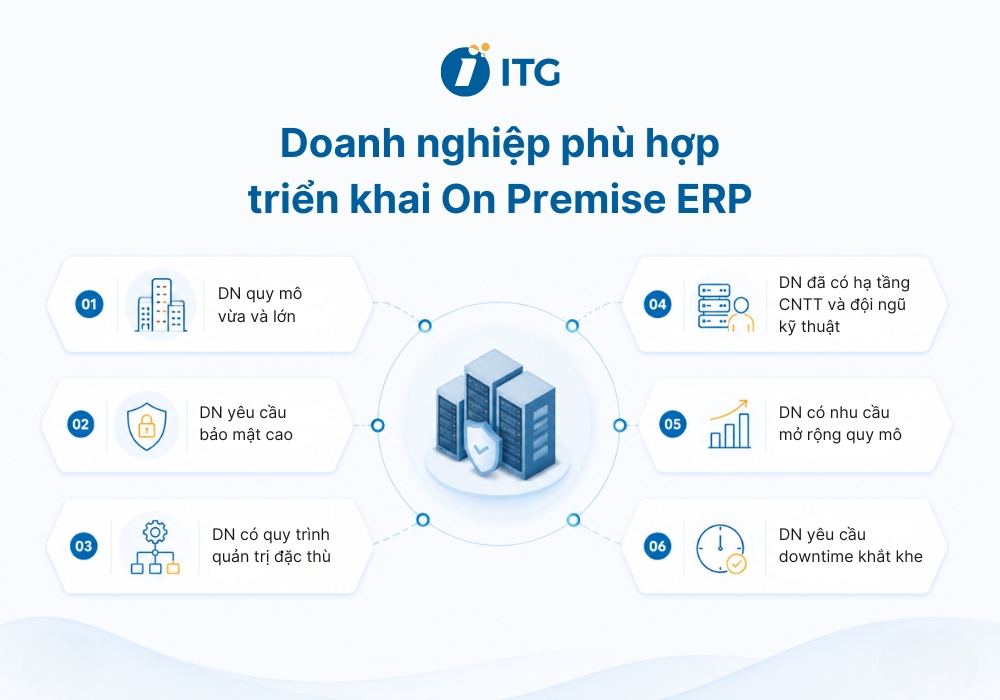 ITG

Doanh nghiệp phù hợp triển khai On Premise ERP

01 DN quy mô vừa và lớn

02 DN yêu cầu bảo mật cao

03 DN có quy trình quản trị đặc thù

04 DN đã có hạ tầng CNTT và đội ngũ kỹ thuật

05 DN có nhu cầu mở rộng quy mô

06 DN yêu cầu downtime khắt khe